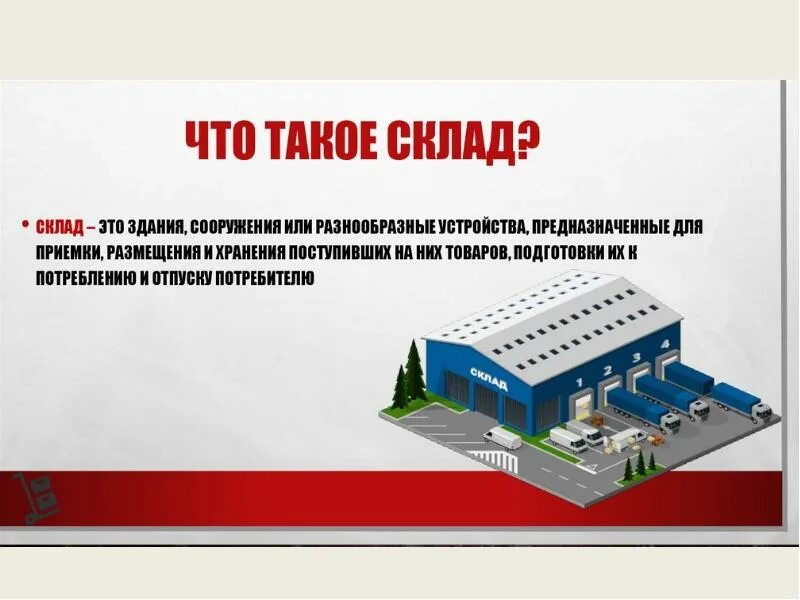 ЧТО ТАКОЕ СКЛАД?

• СКЛАД – ЭТО ЗДАНИЯ, СООРУЖЕНИЯ ИЛИ РАЗНООБРАЗНЫЕ УСТРОЙСТВА, ПРЕДНАЗНАЧЕННЫЕ ДЛЯ ПРИЕМКИ, РАЗМЕЩЕНИЯ И ХРАНЕНИЯ ПОСТУПИВШИХ НА НИХ ТОВАРОВ, ПОДГОТОВКИ ИХ К ПОТРЕБЛЕНИЮ И ОТПУСКУ ПОТРЕБИТЕЛЮ

СКЛАД

1 2 3 4